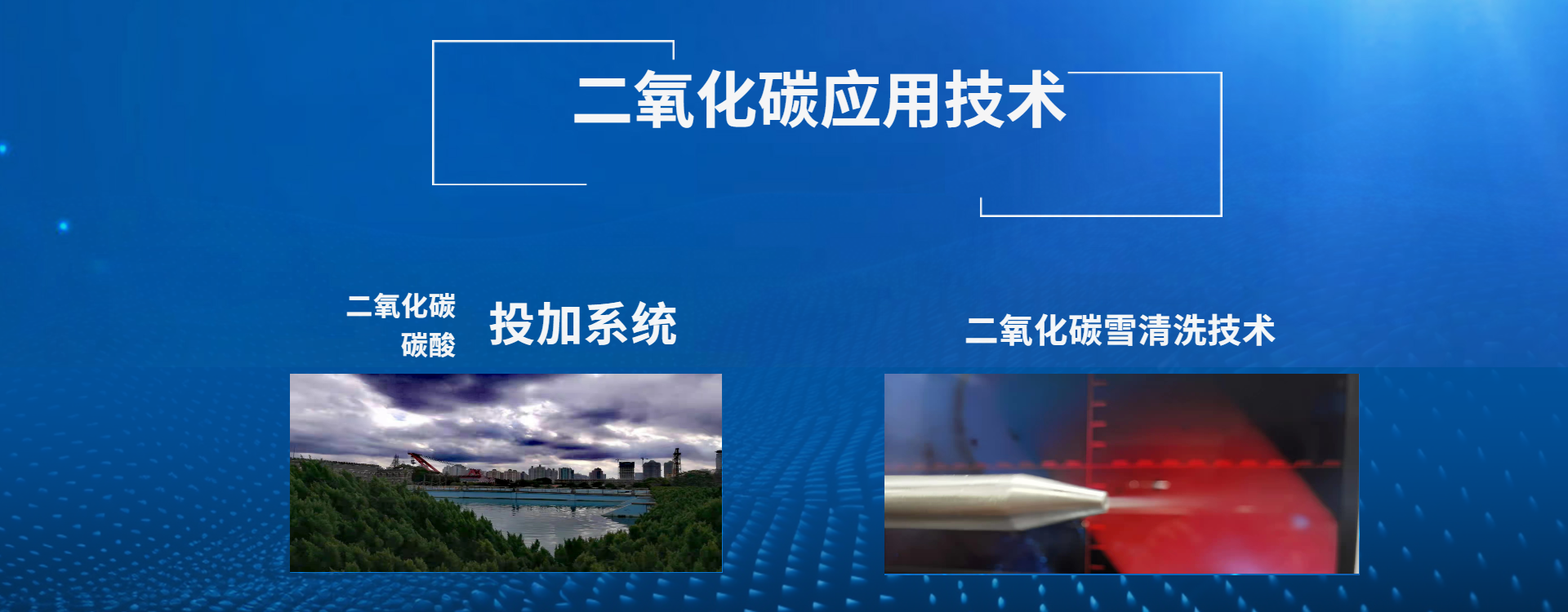 二氧化碳应用技术

二氧化碳
碳酸
投加系统

二氧化碳雪清洗技术